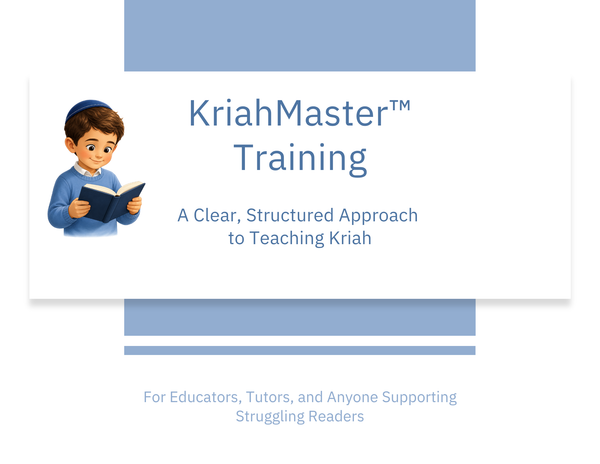 KriahMaster™ Training

A Clear, Structured Approach to Teaching Kriah

For Educators, Tutors, and Anyone Supporting Struggling Readers